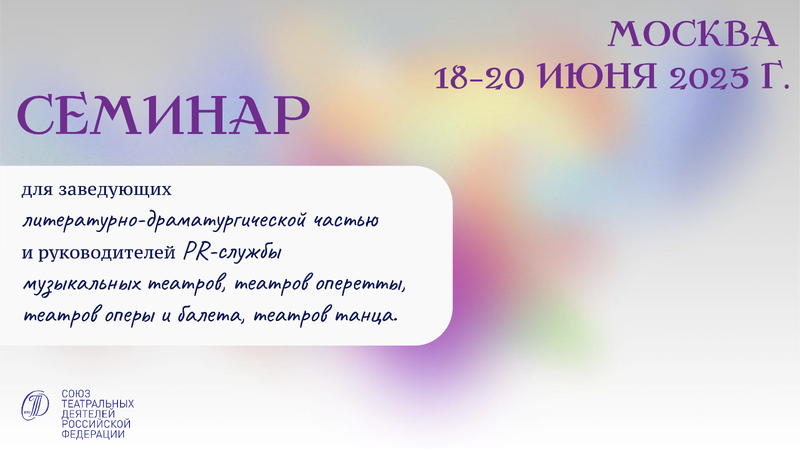 МОСКВА
18-20 ИЮНЯ 2025 Г.

СЕМИНАР

для заведующих литературно-драматургической частью и руководителей PR-службы музыкальных театров, театров оперетты, театров оперы и балета, театров танца.

СОЮЗ ТЕАТРАЛЬНЫХ ДЕЯТЕЛЕЙ РОССИЙСКОЙ ФЕДЕРАЦИИ